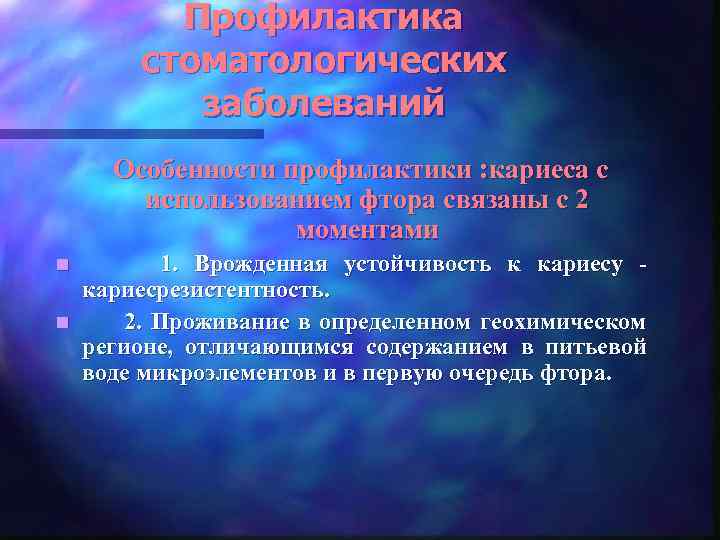 Профилактика стоматологических заболеваний

Особенности профилактики :кариеса с использованием фтора связаны с 2 моментами

1. Врожденная устойчивость к кариесу - кариесрезистентность.

2. Проживание в определенном геохимическом регионе, отличающимся содержанием в питьевой воде микроэлементов и в первую очередь фтора.